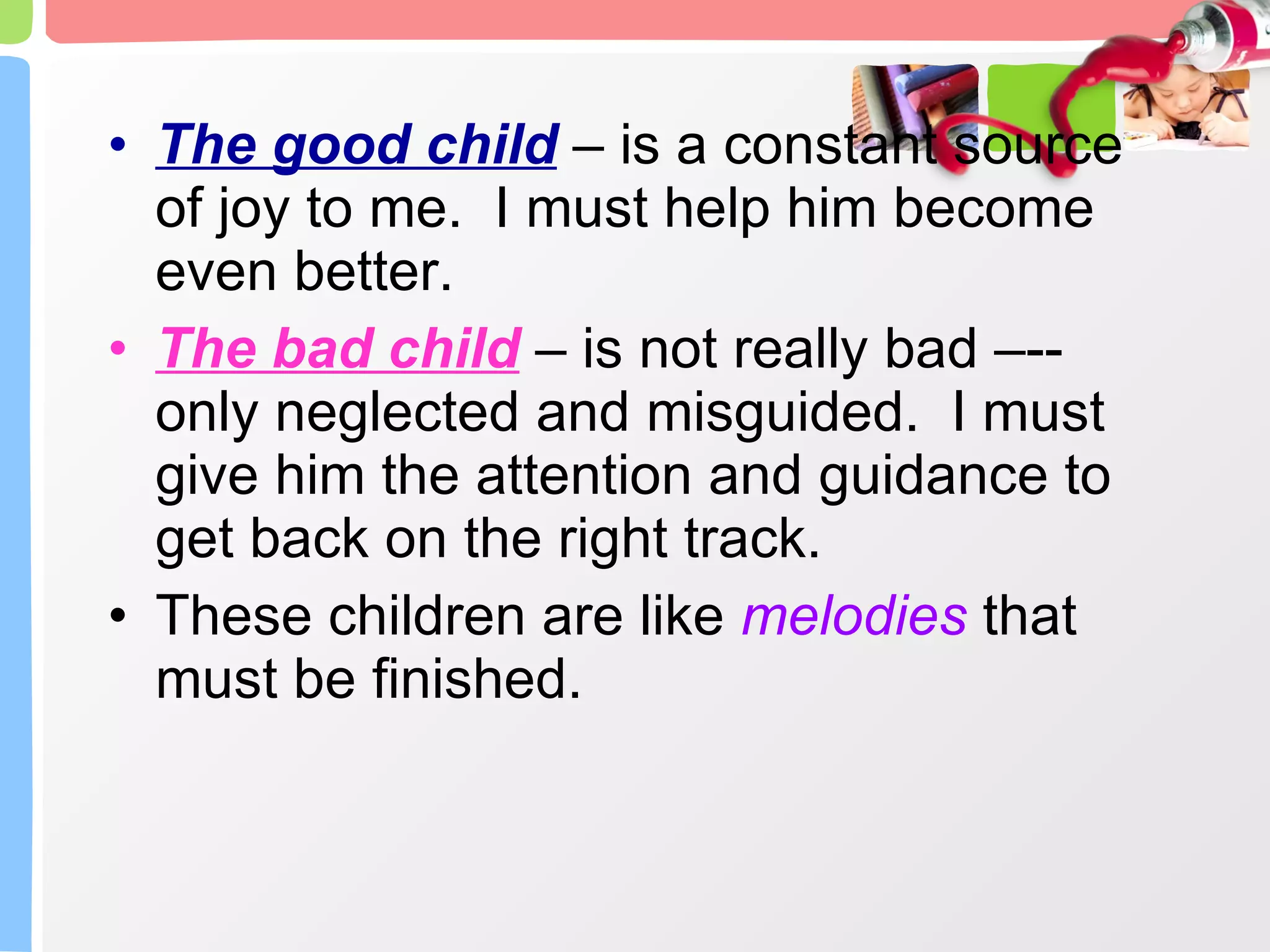 • The good child – is a constant source of joy to me. I must help him become even better.

• The bad child – is not really bad –-- only neglected and misguided. I must give him the attention and guidance to get back on the right track.

• These children are like melodies that must be finished.